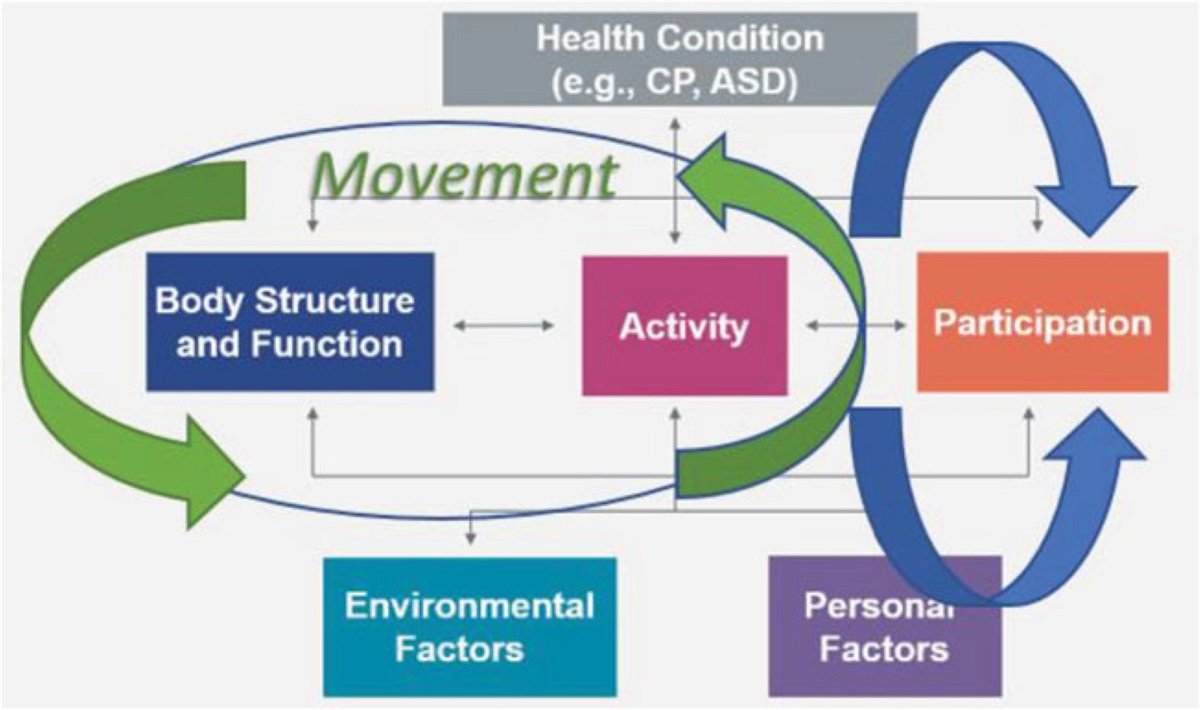 Health Condition (e.g., CP, ASD)

Movement

Body Structure and Function

Activity

Participation

Environmental Factors

Personal Factors